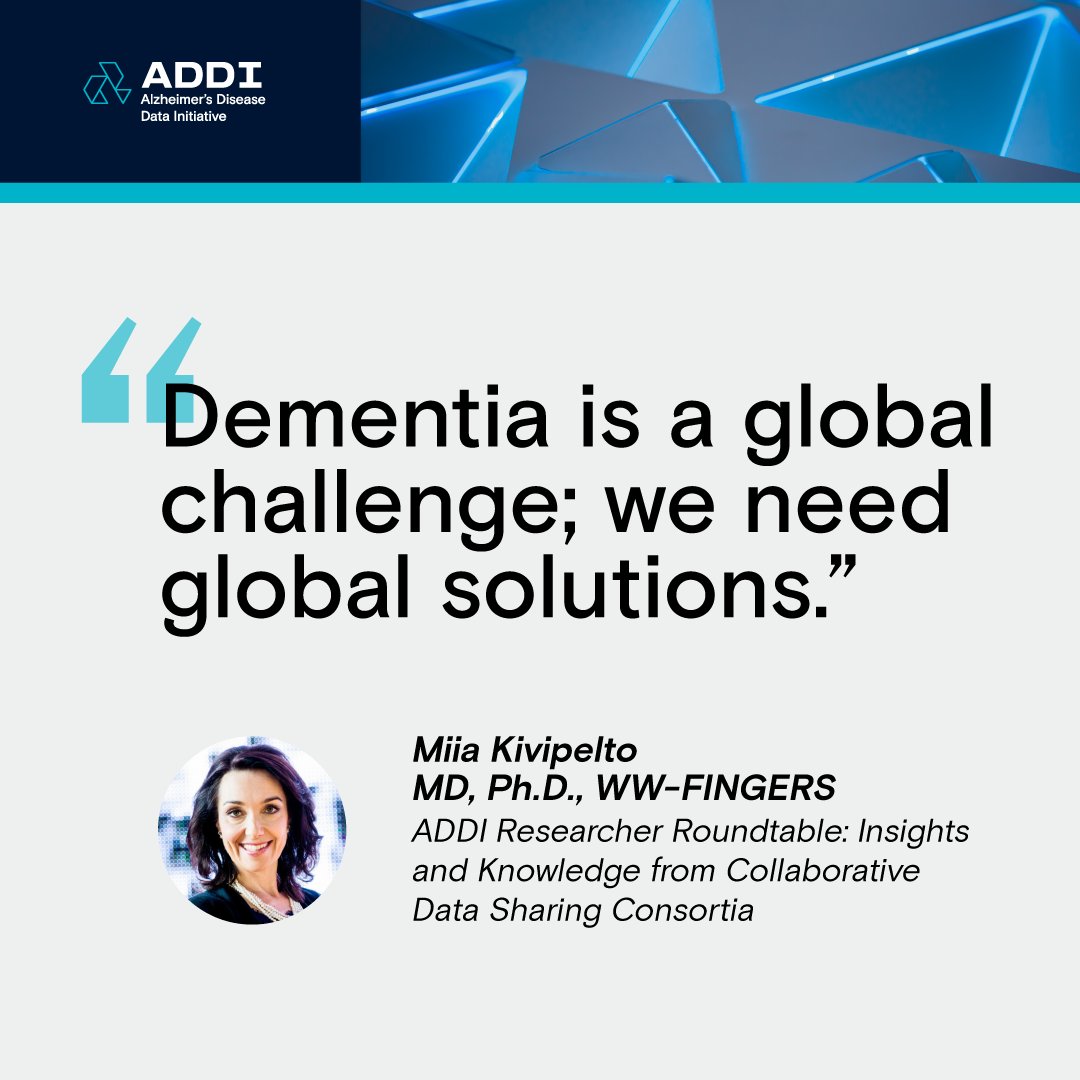 ADDI
Alzheimer's Disease Data Initiative

“Dementia is a global challenge; we need global solutions.”

Miia Kivipelto
MD, Ph.D., WW-FINGERS
ADDI Researcher Roundtable: Insights and Knowledge from Collaborative Data Sharing Consortia